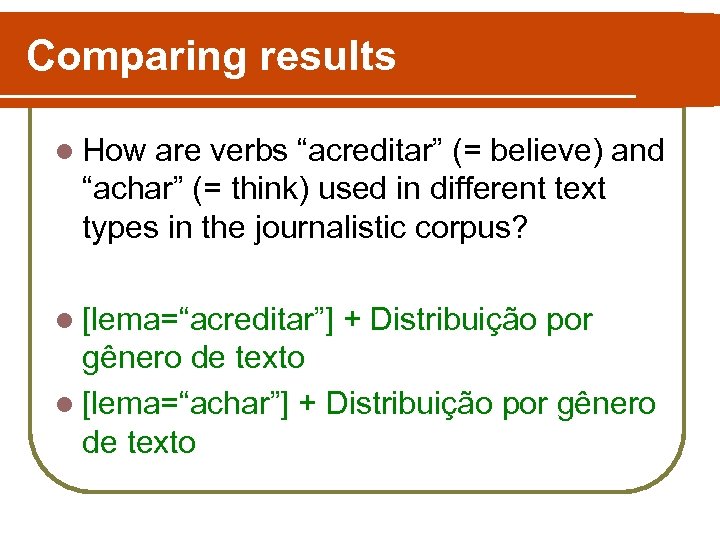 Comparing results

How are verbs “acreditar” (= believe) and “achar” (= think) used in different text types in the journalistic corpus?

[lema=“acreditar”] + Distribuição por gênero de texto

[lema=“achar”] + Distribuição por gênero de texto